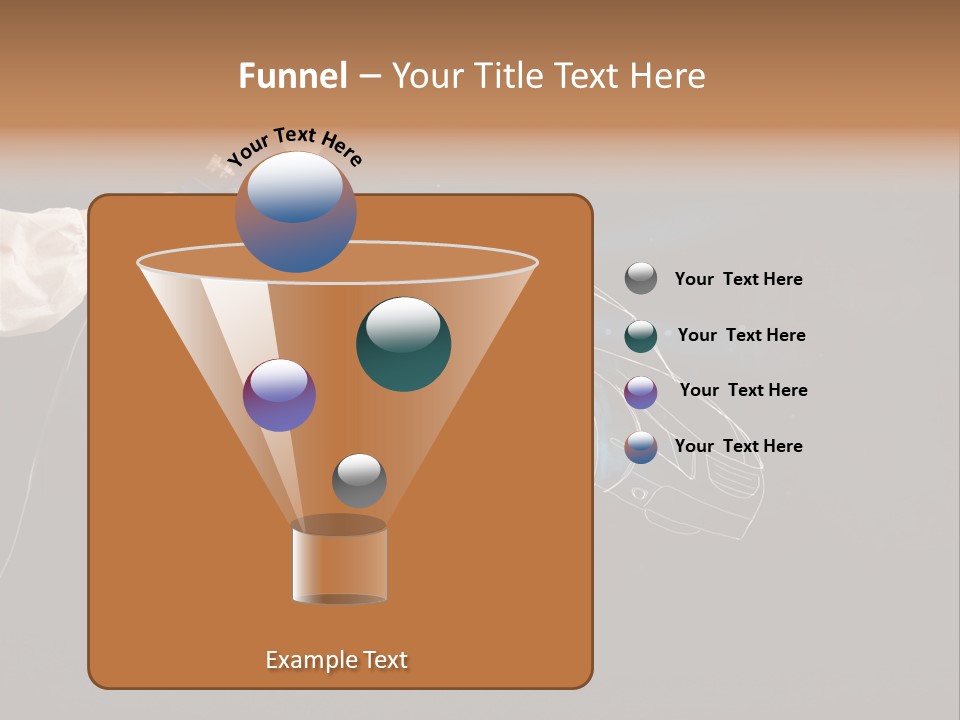 Funnel – Your Title Text Here

Your Text Here

Your Text Here

Your Text Here

Your Text Here

Your Text Here

Example Text